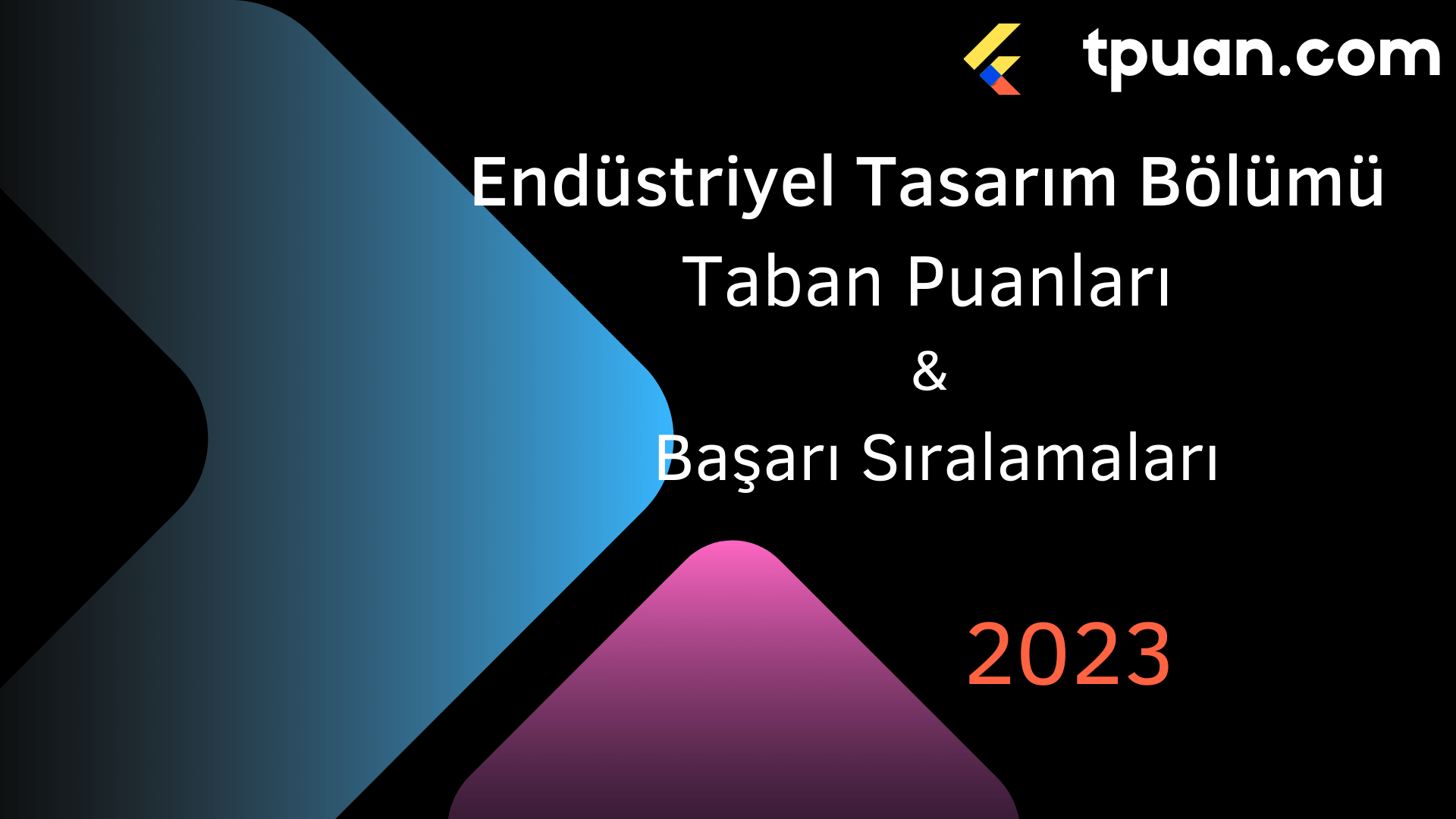 tpuan.com

Endüstriyel Tasarım Bölümü
Taban Puanları
&
Başarı Sıralamaları

2023